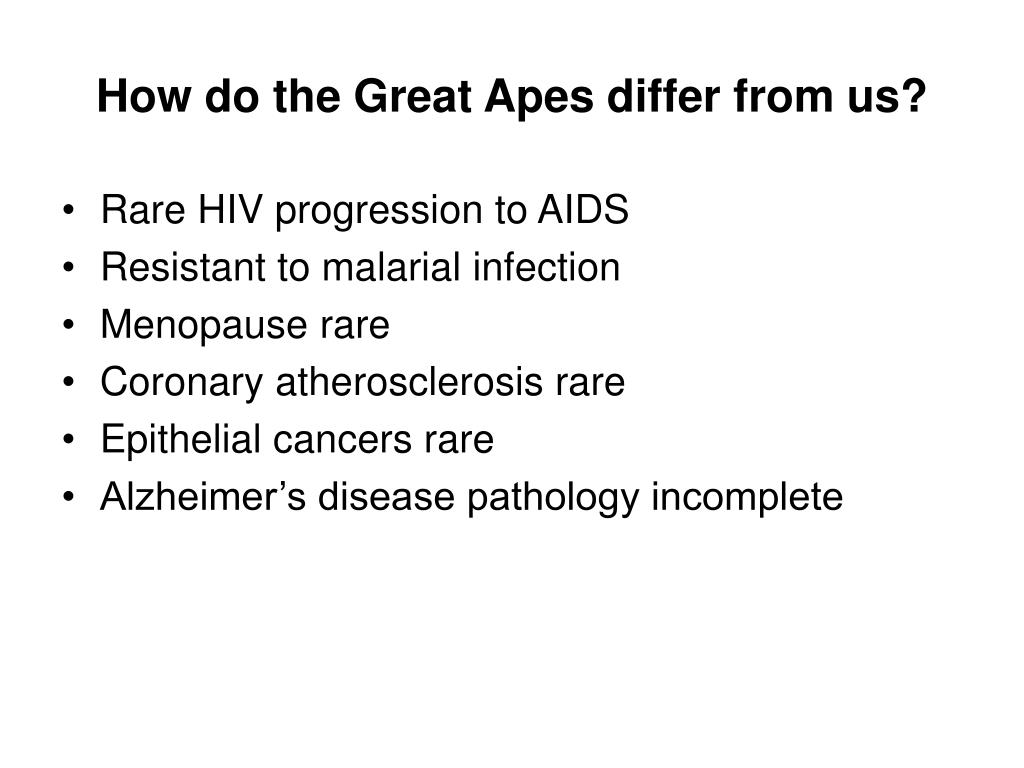 How do the Great Apes differ from us?

• Rare HIV progression to AIDS
• Resistant to malarial infection
• Menopause rare
• Coronary atherosclerosis rare
• Epithelial cancers rare
• Alzheimer’s disease pathology incomplete